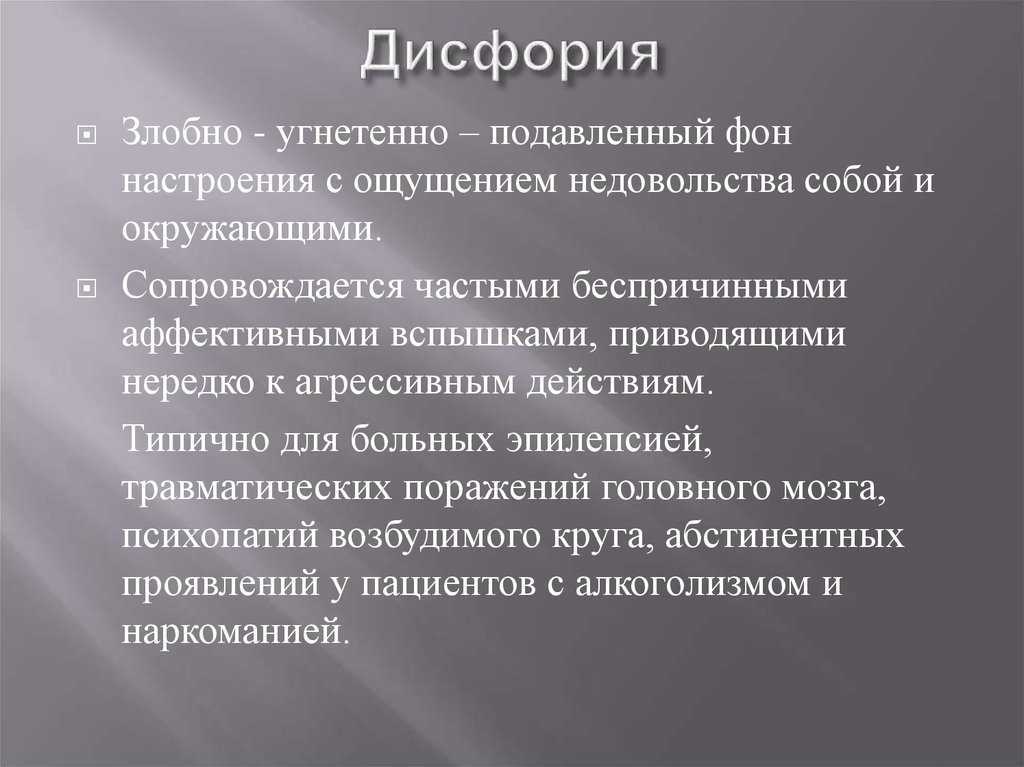 Дисфория

Злобно - угнетенно – подавленный фон настроения с ощущением недовольства собой и окружающими.

Сопровождается частыми беспричинными аффективными вспышками, приводящими нередко к агрессивным действиям.

Типично для больных эпилепсией, травматических поражений головного мозга, психопатий возбудимого круга, абстинентных проявлений у пациентов с алкоголизмом и наркоманией.